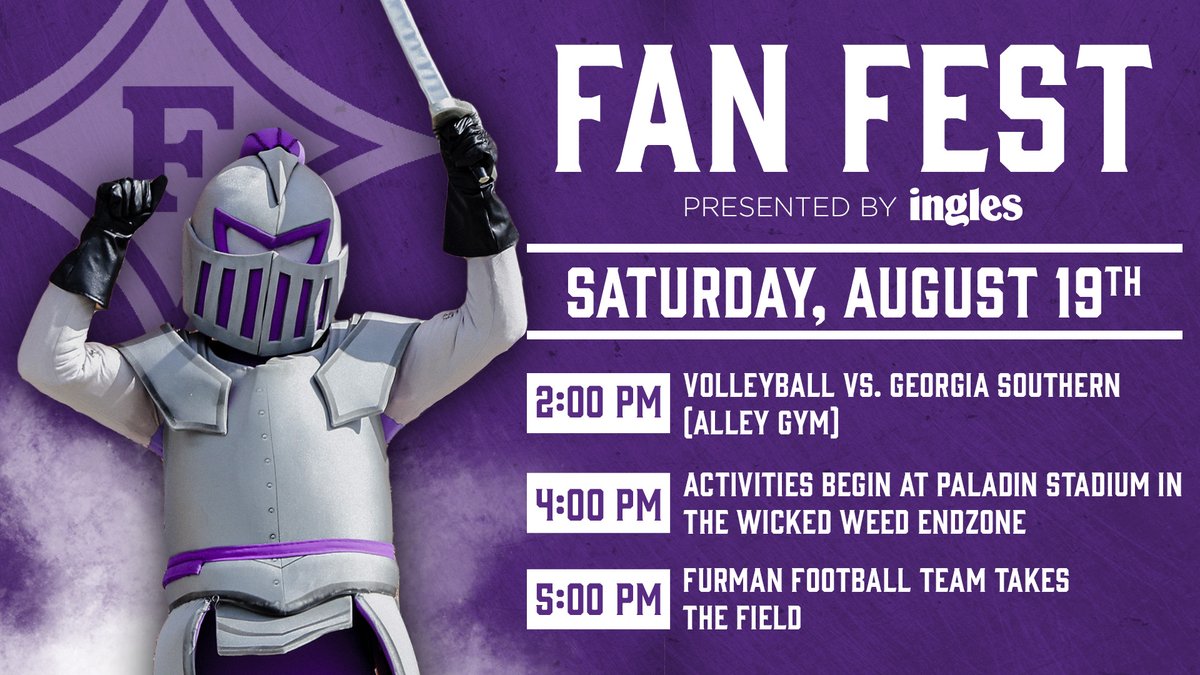 F

FAN FEST

PRESENTED BY ingles

SATURDAY, AUGUST 19TH

2:00 PM VOLLEYBALL VS. GEORGIA SOUTHERN (ALLEY GYM)

4:00 PM ACTIVITIES BEGIN AT PALADIN STADIUM IN THE WICKED WEED ENDZONE

5:00 PM FURMAN FOOTBALL TEAM TAKES THE FIELD